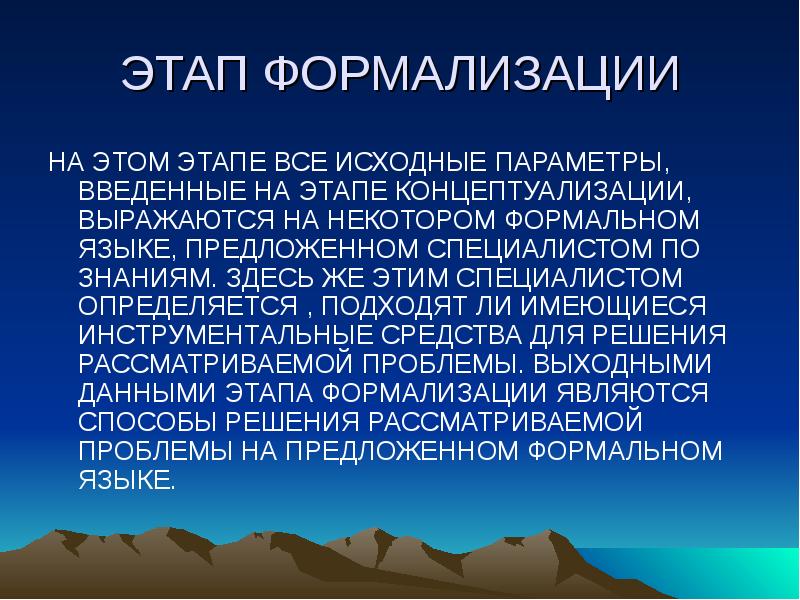 ЭТАП ФОРМАЛИЗАЦИИ

НА ЭТОМ ЭТАПЕ ВСЕ ИСХОДНЫЕ ПАРАМЕТРЫ, ВВЕДЕННЫЕ НА ЭТАПЕ КОНЦЕПТУАЛИЗАЦИИ, ВЫРАЖАЮТСЯ НА НЕКОТОРОМ ФОРМАЛЬНОМ ЯЗЫКЕ, ПРЕДЛОЖЕННОМ СПЕЦИАЛИСТОМ ПО ЗНАНИЯМ. ЗДЕСЬ ЖЕ ЭТИМ СПЕЦИАЛИСТОМ ОПРЕДЕЛЯЕТСЯ , ПОДХОДЯТ ЛИ ИМЕЮЩИЕСЯ ИНСТРУМЕНТАЛЬНЫЕ СРЕДСТВА ДЛЯ РЕШЕНИЯ РАССМАТРИВАЕМОЙ ПРОБЛЕМЫ. ВЫХОДНЫМИ ДАННЫМИ ЭТАПА ФОРМАЛИЗАЦИИ ЯВЛЯЮТСЯ СПОСОБЫ РЕШЕНИЯ РАССМАТРИВАЕМОЙ ПРОБЛЕМЫ НА ПРЕДЛОЖЕННОМ ФОРМАЛЬНОМ ЯЗЫКЕ.